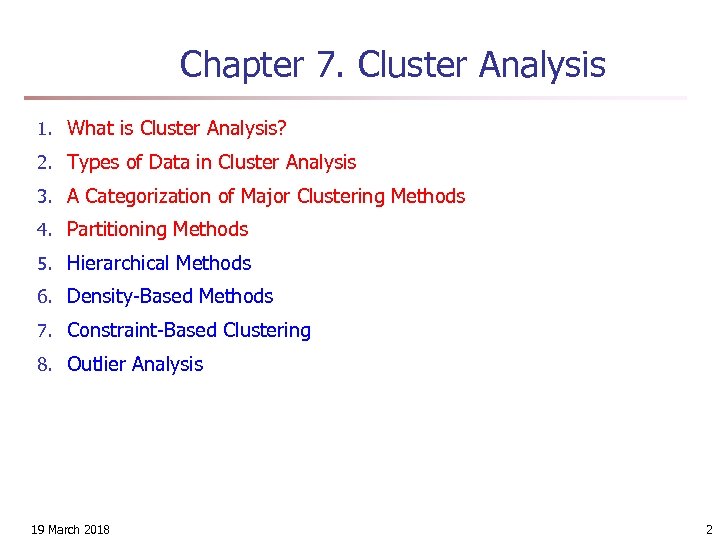 Chapter 7. Cluster Analysis

1. What is Cluster Analysis?
2. Types of Data in Cluster Analysis
3. A Categorization of Major Clustering Methods
4. Partitioning Methods
5. Hierarchical Methods
6. Density-Based Methods
7. Constraint-Based Clustering
8. Outlier Analysis

19 March 2018

2